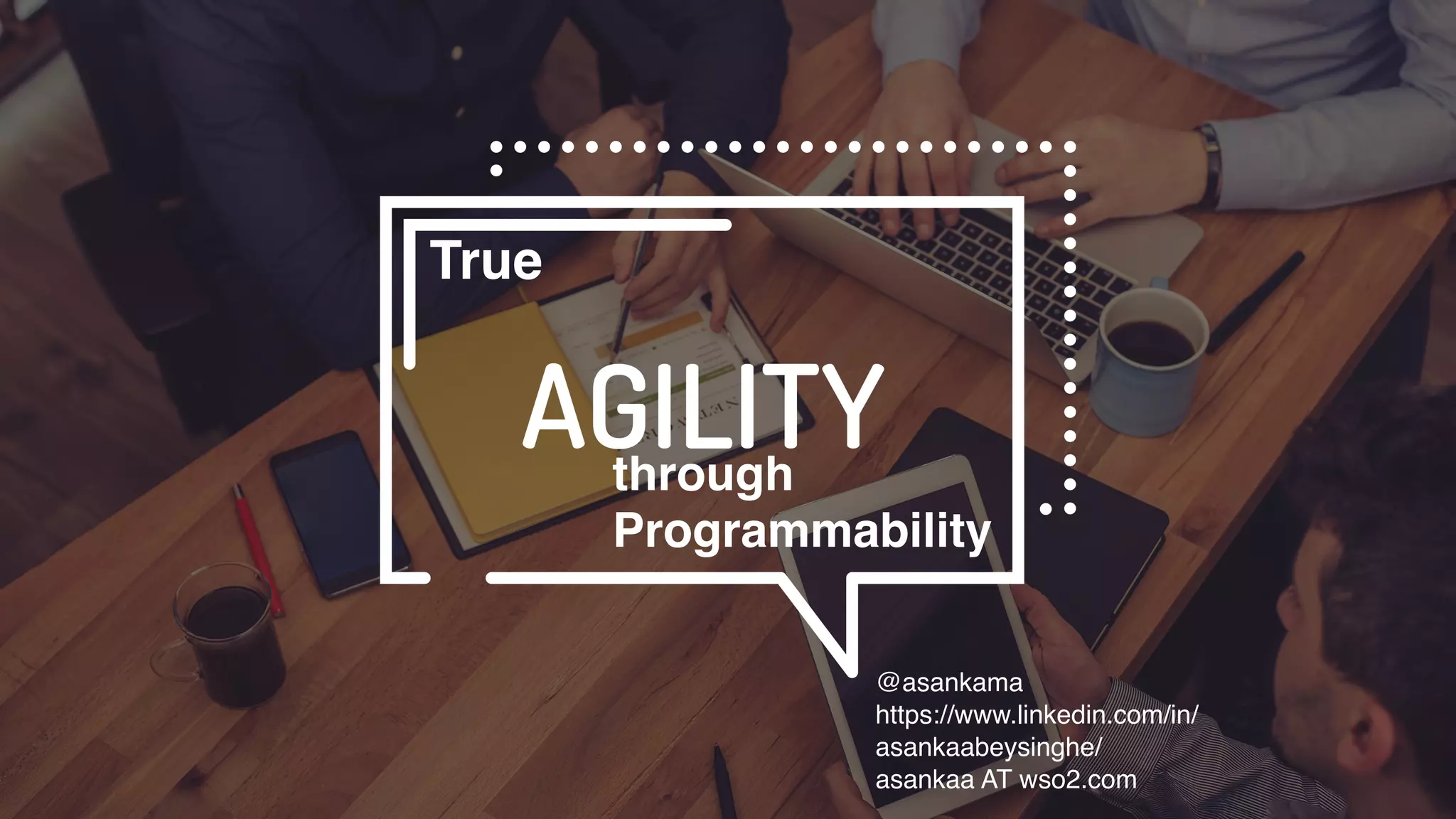 True

AGILITY
through
Programmability

@asankama
https://www.linkedin.com/in/asankaabeysinghe/
asankaa AT wso2.com